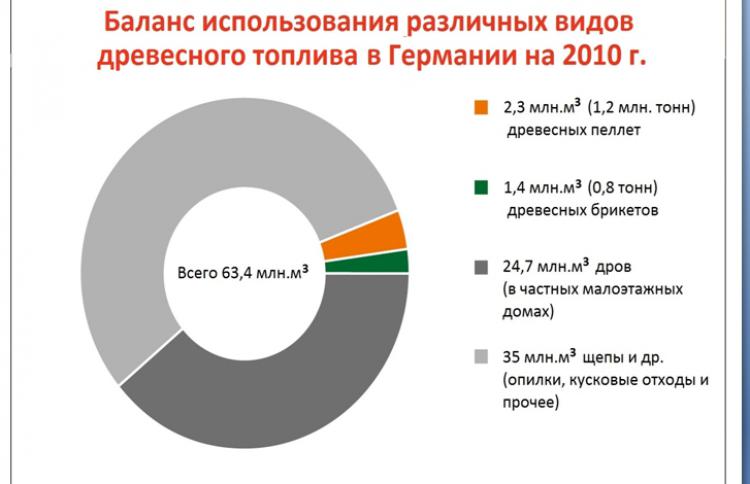 Баланс использования различных видов древесного топлива в Германии на 2010 г.

Всего 63,4 млн.м$^3$

2,3 млн.м$^3$ (1,2 млн. тонн) древесных пеллет

1,4 млн.м$^3$ (0,8 тонн) древесных брикетов

24,7 млн.м$^3$ дров (в частных малоэтажных домах)

35 млн.м$^3$ щепы и др. (опилки, кусковые отходы и прочее)